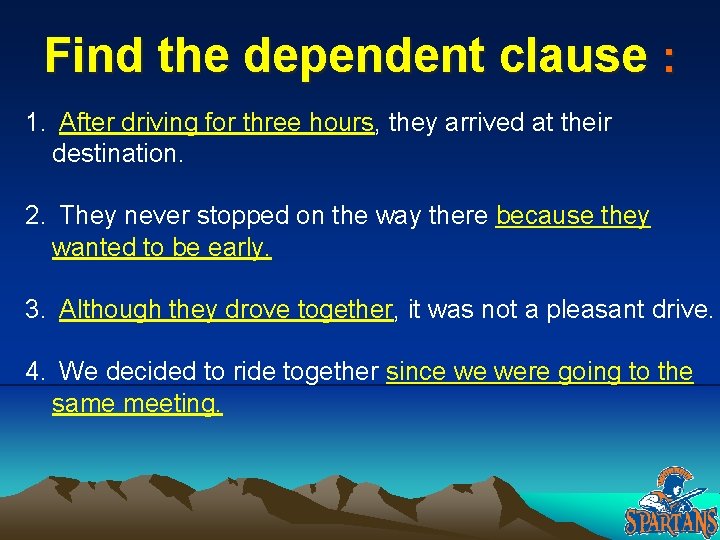 Find the dependent clause :

1. After driving for three hours, they arrived at their destination.

2. They never stopped on the way there because they wanted to be early.

3. Although they drove together, it was not a pleasant drive.

4. We decided to ride together since we were going to the same meeting.

SPARTANS